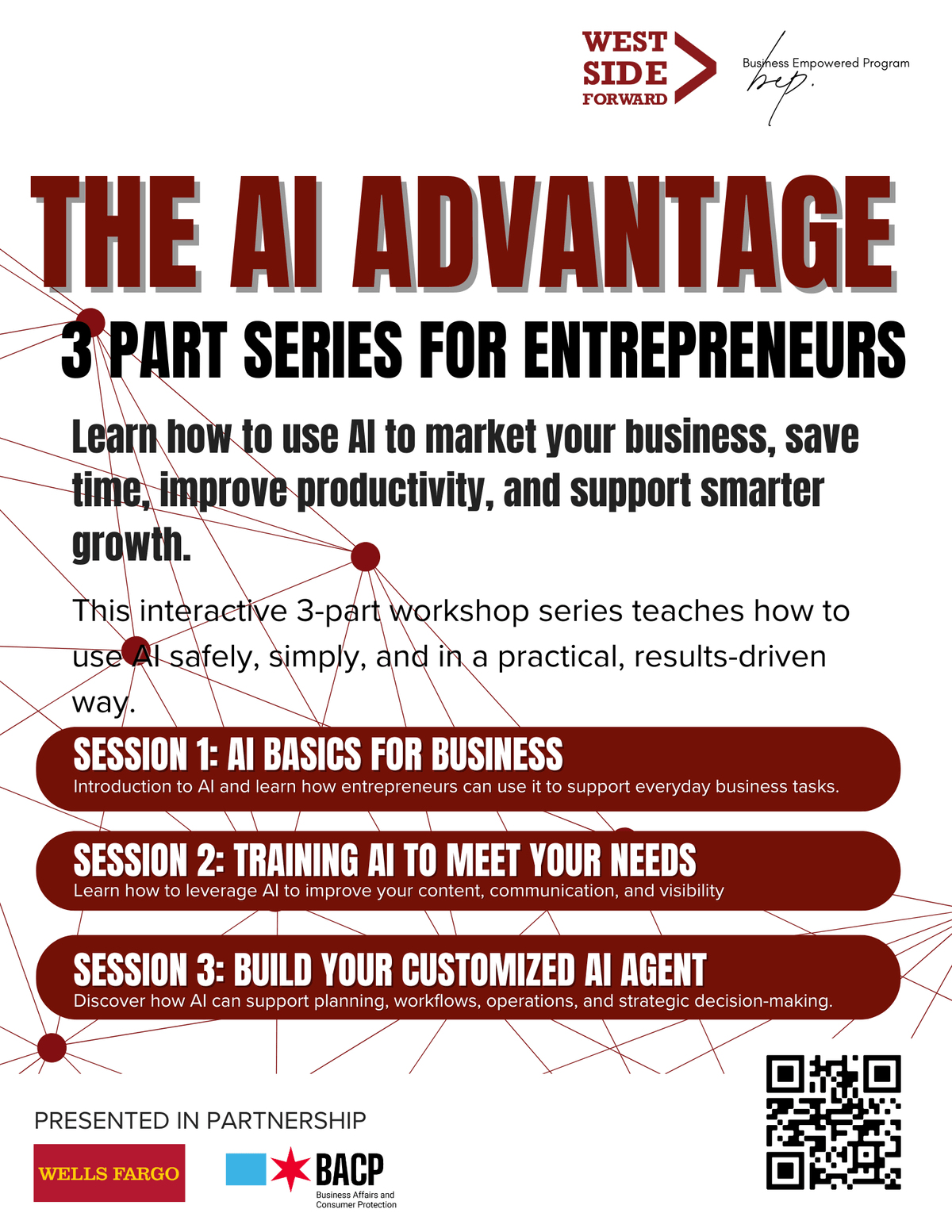 WEST SIDE FORWARD

Business Empowered Program
bep.

THE AI ADVANTAGE

3 PART SERIES FOR ENTREPRENEURS

Learn how to use AI to market your business, save time, improve productivity, and support smarter growth.

This interactive 3-part workshop series teaches how to use AI safely, simply, and in a practical, results-driven way.

SESSION 1: AI BASICS FOR BUSINESS
Introduction to AI and learn how entrepreneurs can use it to support everyday business tasks.

SESSION 2: TRAINING AI TO MEET YOUR NEEDS
Learn how to leverage AI to improve your content, communication, and visibility

SESSION 3: BUILD YOUR CUSTOMIZED AI AGENT
Discover how AI can support planning, workflows, operations, and strategic decision-making.

PRESENTED IN PARTNERSHIP

WELLS FARGO

BACP
Business Affairs and Consumer Protection